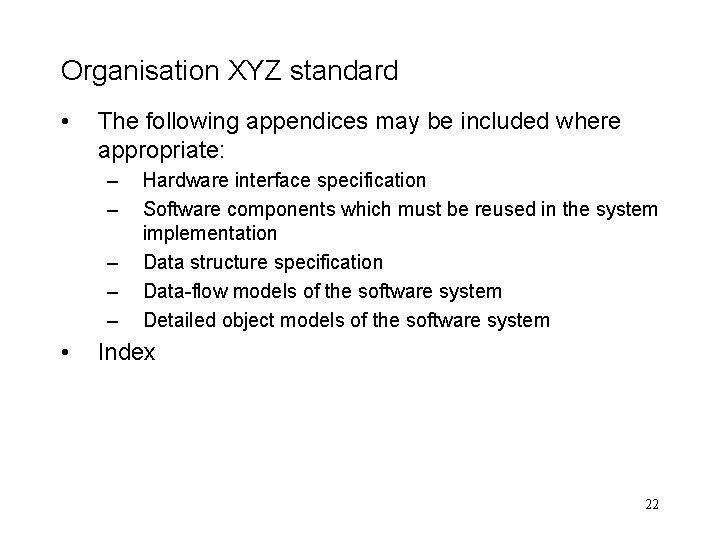 Organisation XYZ standard

• The following appendices may be included where appropriate:
– Hardware interface specification
– Software components which must be reused in the system implementation
– Data structure specification
– Data-flow models of the software system
– Detailed object models of the software system

• Index

22